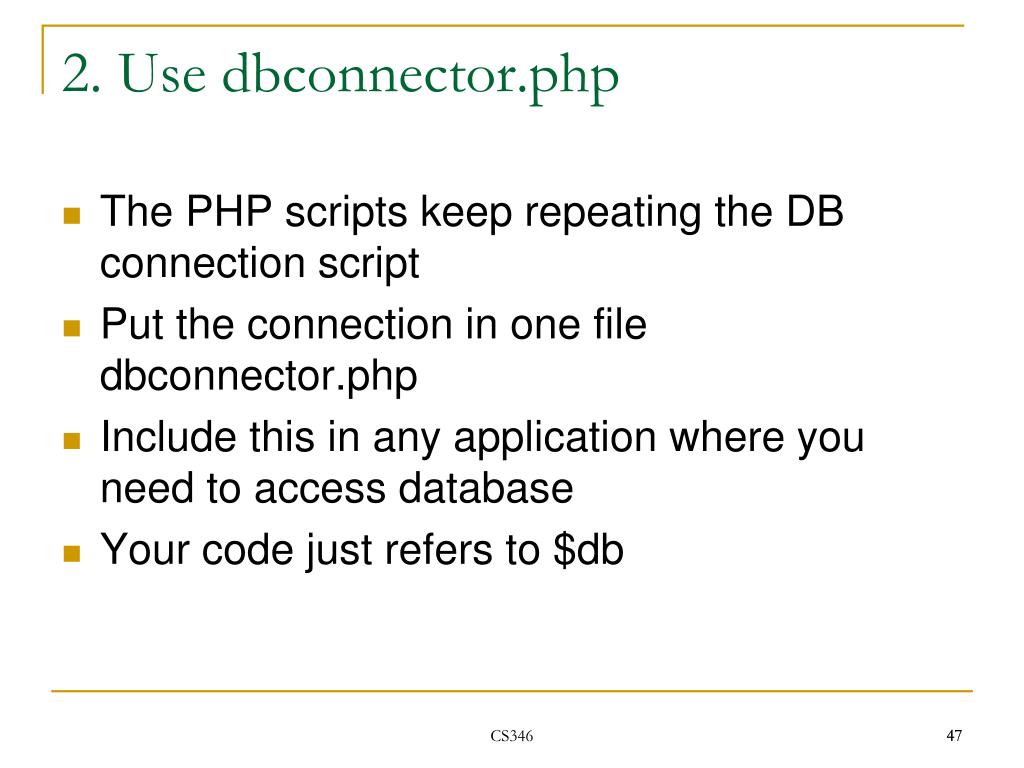 2. Use dbconnector.php

- The PHP scripts keep repeating the DB connection script
- Put the connection in one file dbconnector.php
- Include this in any application where you need to access database
- Your code just refers to \$db

CS346

47